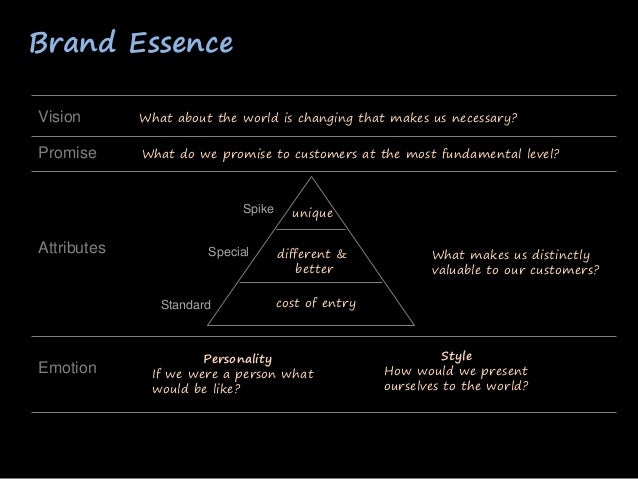 Brand Essence

Vision What about the world is changing that makes us necessary?

Promise What do we promise to customers at the most fundamental level?

Attributes

Spike unique

Special different & better

Standard cost of entry

What makes us distinctly valuable to our customers?

Emotion

Personality
If we were a person what would be like?

Style
How would we present ourselves to the world?